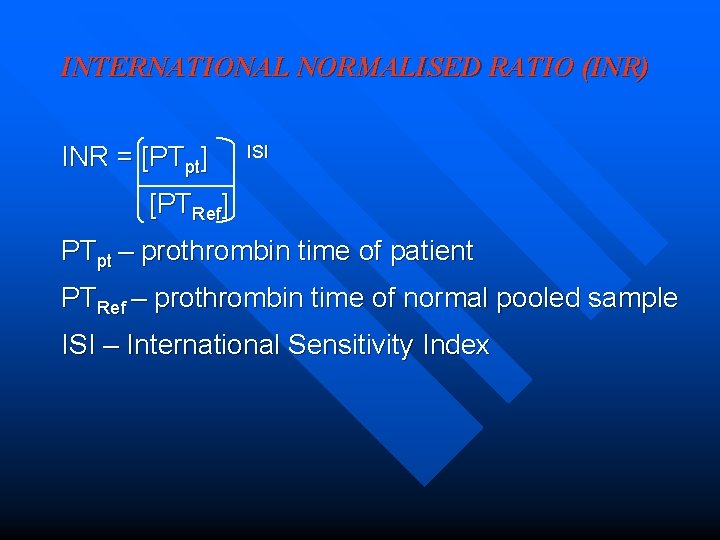 INTERNATIONAL NORMALISED RATIO (INR)

$INR = \left(\frac{[PT_{pt}]}{[PT_{Ref}]}\right)^{ISI}$

$PT_{pt}$ – prothrombin time of patient

$PT_{Ref}$ – prothrombin time of normal pooled sample

ISI – International Sensitivity Index